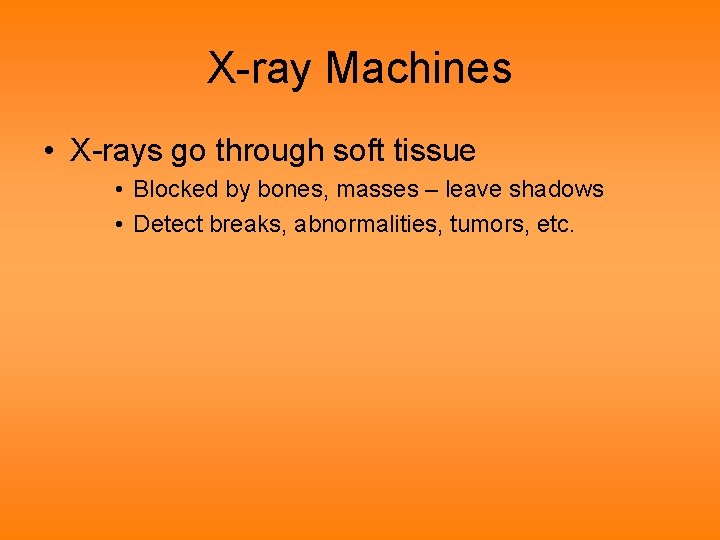 X-ray Machines

• X-rays go through soft tissue
  • Blocked by bones, masses – leave shadows
  • Detect breaks, abnormalities, tumors, etc.